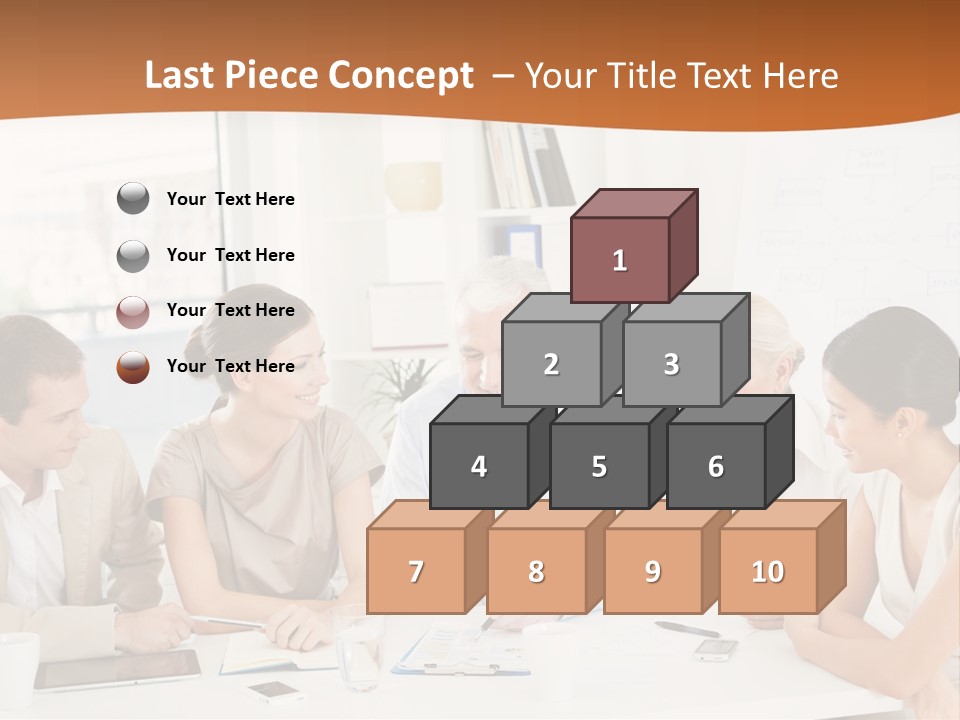 Last Piece Concept – Your Title Text Here

Your Text Here

Your Text Here

Your Text Here

Your Text Here

1

2

3

4

5

6

7

8

9

10